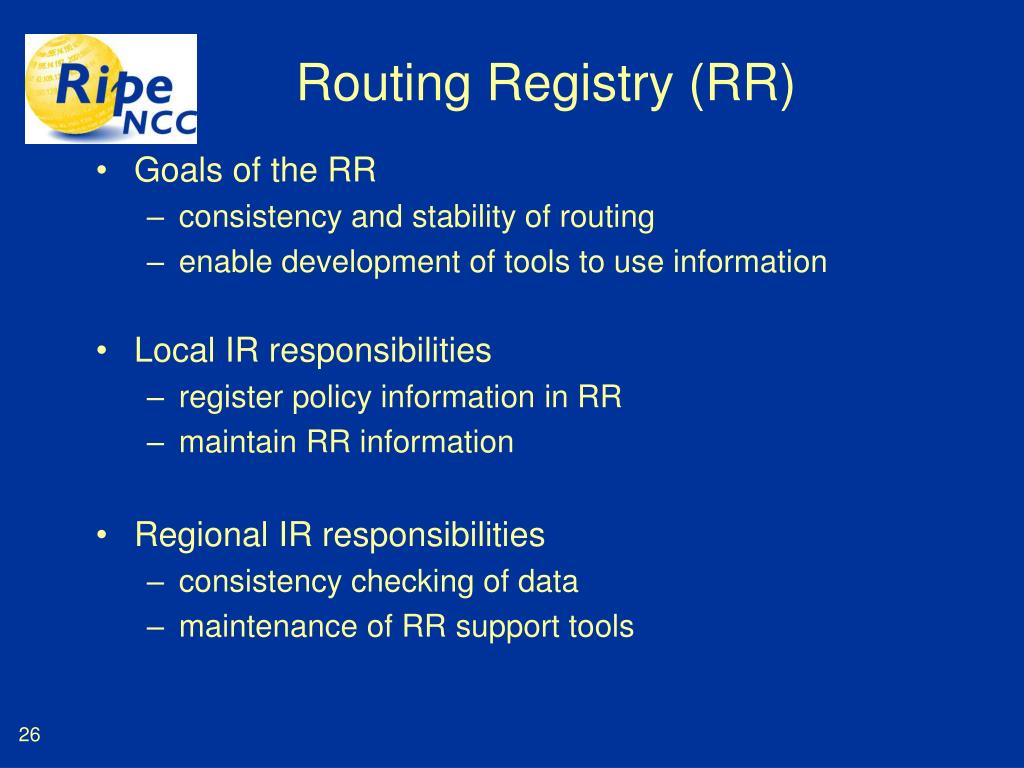 Ripe NCC

Routing Registry (RR)

• Goals of the RR
– consistency and stability of routing
– enable development of tools to use information

• Local IR responsibilities
– register policy information in RR
– maintain RR information

• Regional IR responsibilities
– consistency checking of data
– maintenance of RR support tools

26